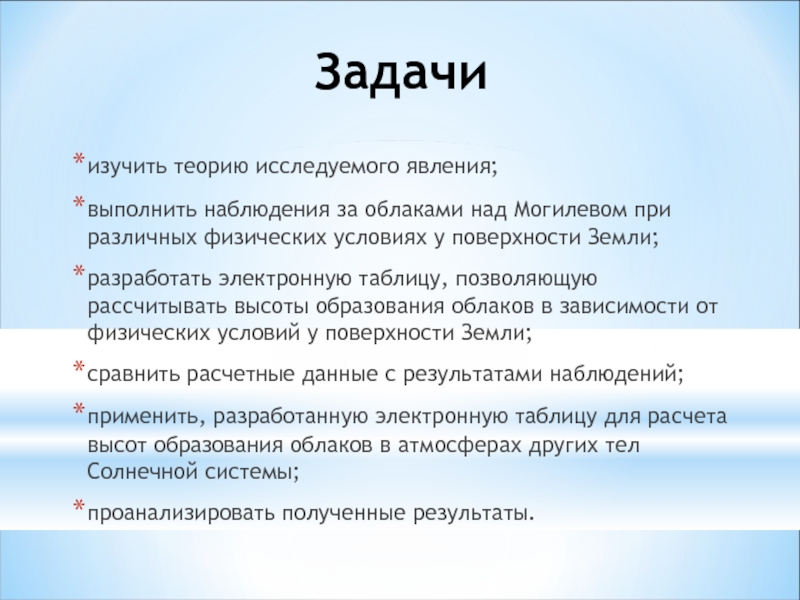 Задачи

* изучить теорию исследуемого явления;

* выполнить наблюдения за облаками над Могилевом при различных физических условиях у поверхности Земли;

* разработать электронную таблицу, позволяющую рассчитывать высоты образования облаков в зависимости от физических условий у поверхности Земли;

* сравнить расчетные данные с результатами наблюдений;

* применить, разработанную электронную таблицу для расчета высот образования облаков в атмосферах других тел Солнечной системы;

* проанализировать полученные результаты.